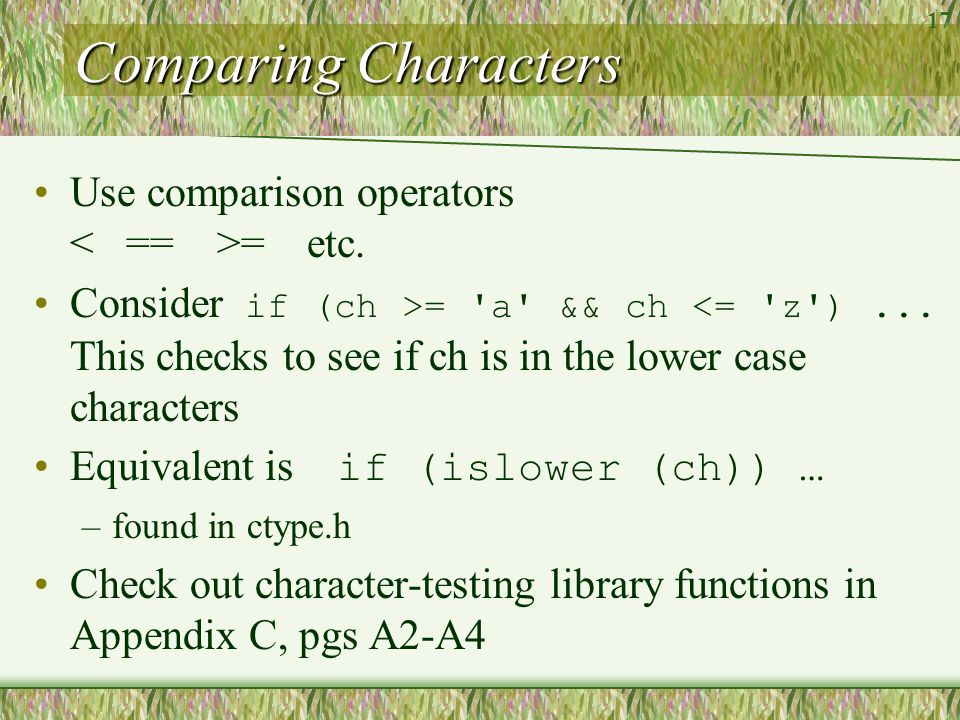 17

Comparing Characters

• Use comparison operators
< == >= etc.

• Consider if (ch >= 'a' && ch <= 'z') ...
This checks to see if ch is in the lower case characters

• Equivalent is if (islower (ch)) …
– found in ctype.h

• Check out character-testing library functions in Appendix C, pgs A2-A4